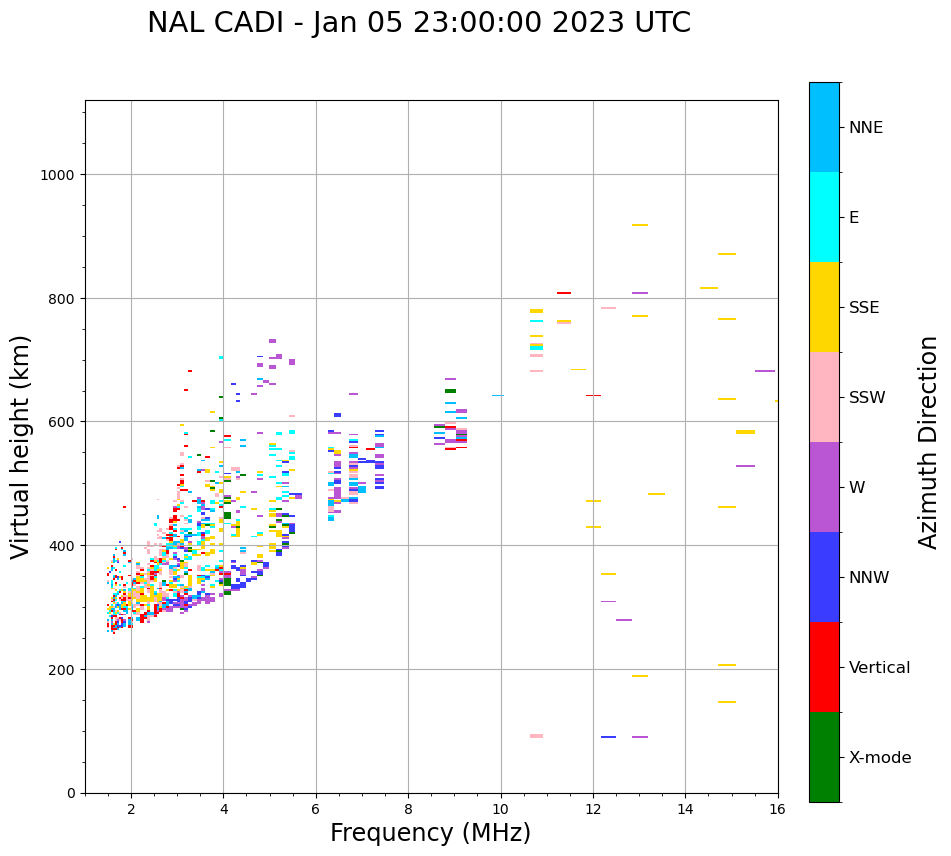 NAL CADI - Jan 05 23:00:00 2023 UTC

Virtual height (km)

1000
800
600
400
200
0

2 4 6 8 10 12 14 16

Frequency (MHz)

NNE
E
SSE
SSW
W
NNW
Vertical
X-mode

Azimuth Direction